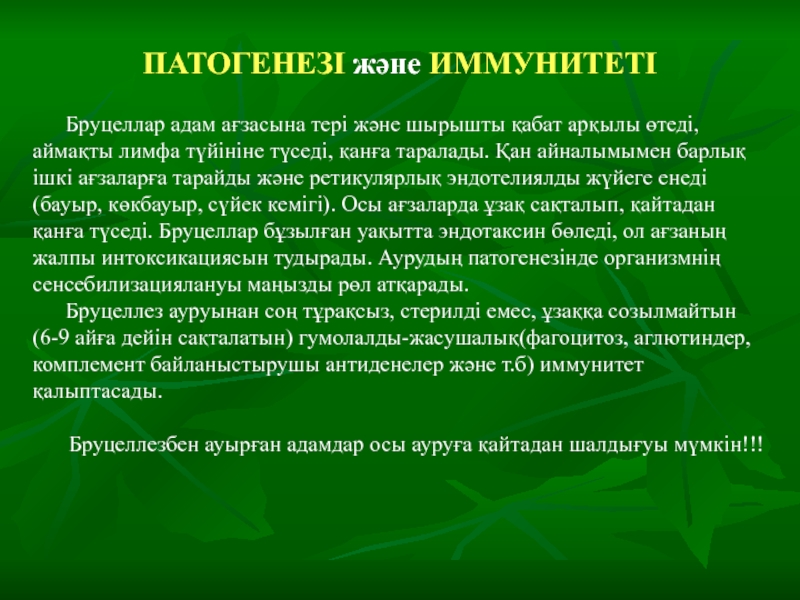 ПАТОГЕНЕЗІ және ИММУНИТЕТІ

Бруцеллар адам ағзасына тері және шырышты қабат арқылы өтеді, аймақты лимфа түйініне түседі, қанға таралады. Қан айналымымен барлық ішкі ағзаларға тарайды және ретикулярлық эндотелиялды жүйеге енеді (бауыр, көкбауыр, сүйек кемігі). Осы ағзаларда ұзақ сақталып, қайтадан қанға түседі. Бруцеллар бұзылған уақытта эндотаксин бөледі, ол ағзаның жалпы интоксикациясын тудырады. Аурудың патогенезінде организмнің сенсебилизациялануы маңызды рөл атқарады.

Бруцеллез ауруынан соң тұрақсыз, стерилді емес, ұзаққа созылмайтын (6-9 айға дейін сақталатын) гумолалды-жасушалық(фагоцитоз, аглютиндер, комплемент байланыстырушы антиденелер және т.б) иммунитет қалыптасады.

Бруцеллезбен ауырған адамдар осы ауруға қайтадан шалдығуы мүмкін!!!